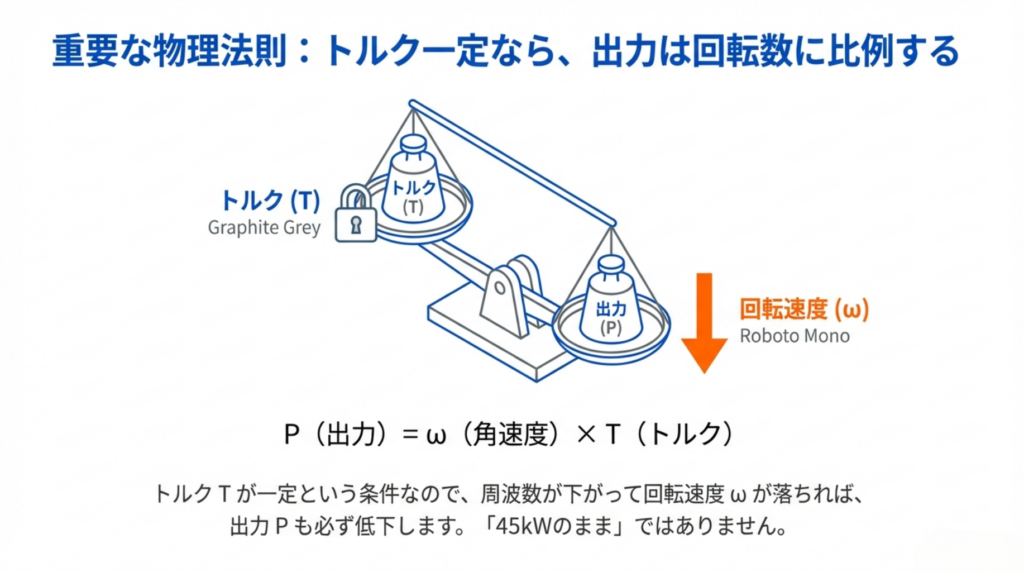 重要な物理法則：トルク一定なら、出力は回転数に比例する

トルク (T)
Graphite Grey

トルク
(T)

出力
(P)

回転速度 (ω)
Roboto Mono

P（出力）= ω（角速度）× T（トルク）

トルク T が一定という条件なので、周波数が下がって回転速度 ω が落ちれば、出力 P も必ず低下します。「45kWのまま」ではありません。